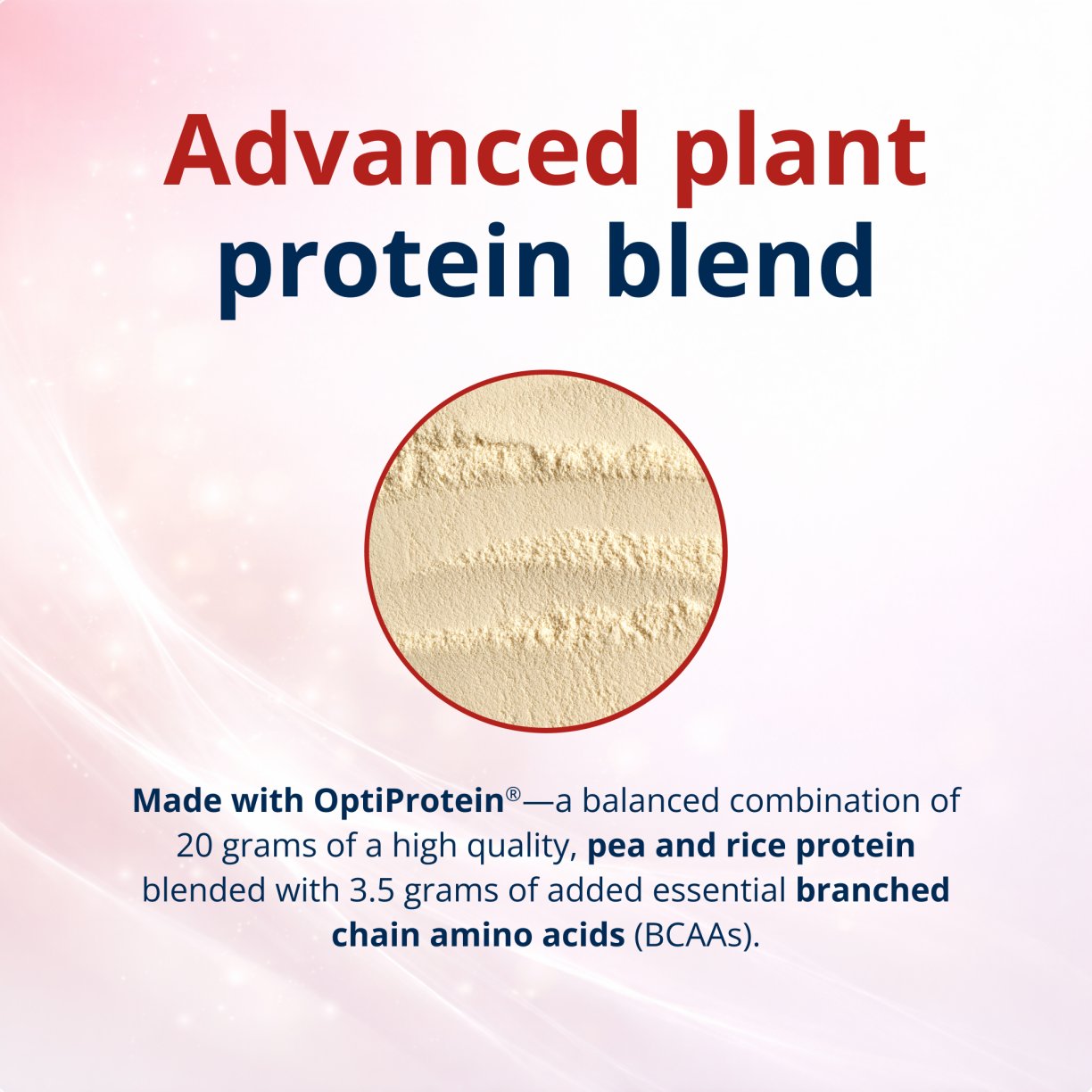 Advanced plant protein blend

Made with OptiProtein®—a balanced combination of 20 grams of a high quality, pea and rice protein blended with 3.5 grams of added essential branched chain amino acids (BCAAs).